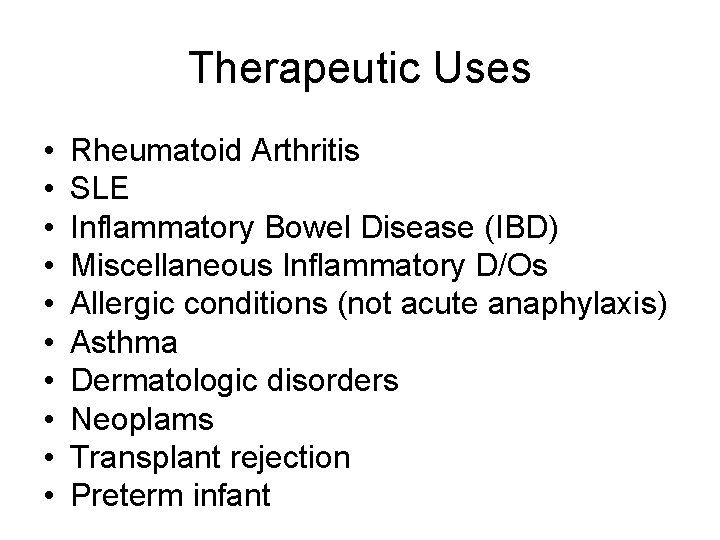 Therapeutic Uses

• Rheumatoid Arthritis
• SLE
• Inflammatory Bowel Disease (IBD)
• Miscellaneous Inflammatory D/Os
• Allergic conditions (not acute anaphylaxis)
• Asthma
• Dermatologic disorders
• Neoplams
• Transplant rejection
• Preterm infant